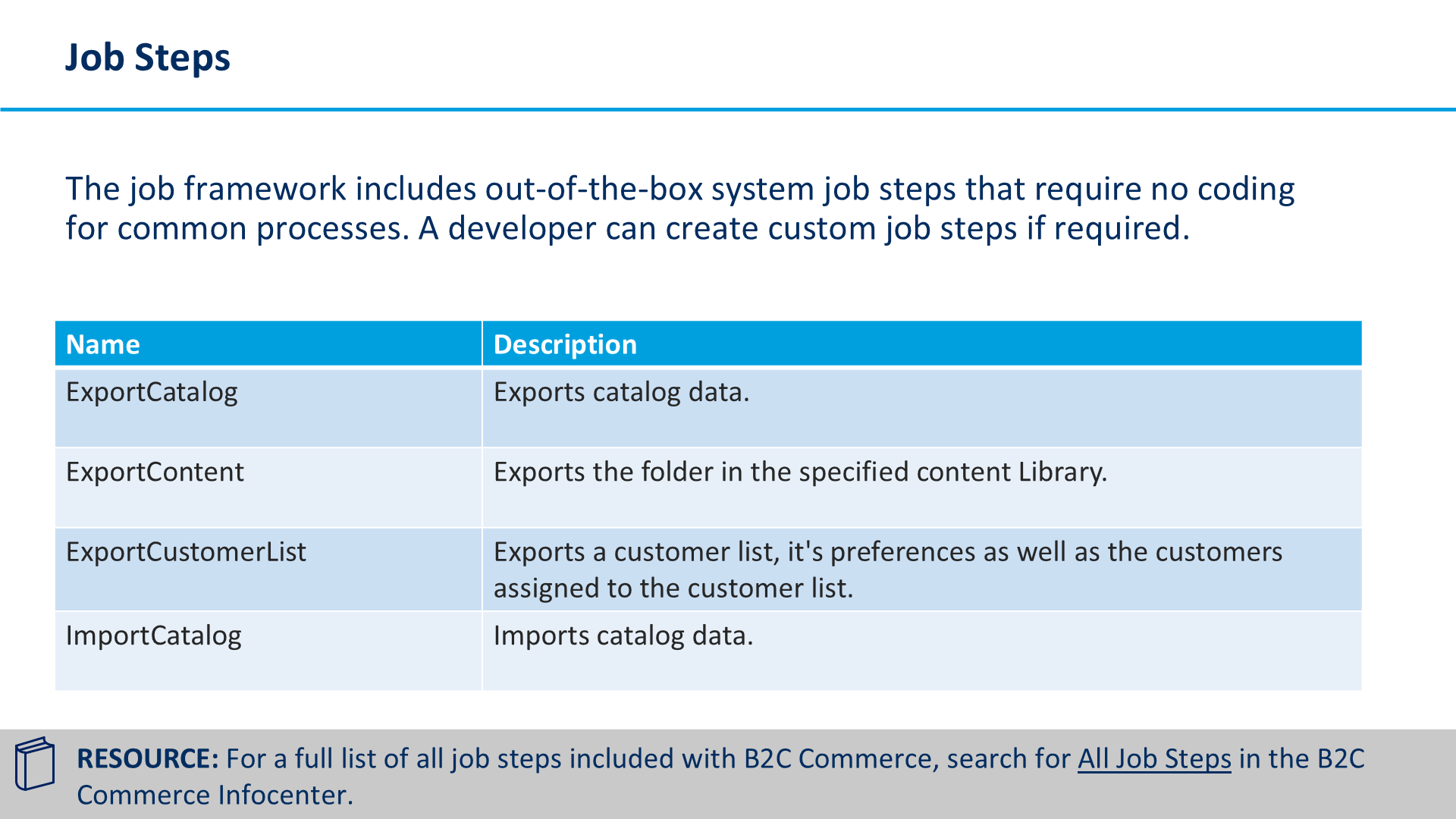 Job Steps

The job framework includes out-of-the-box system job steps that require no coding for common processes. A developer can create custom job steps if required.

| Name | Description |
|---|---|
| ExportCatalog | Exports catalog data. |
| ExportContent | Exports the folder in the specified content Library. |
| ExportCustomerList | Exports a customer list, it's preferences as well as the customers assigned to the customer list. |
| ImportCatalog | Imports catalog data. |

RESOURCE: For a full list of all job steps included with B2C Commerce, search for All Job Steps in the B2C Commerce Infocenter.